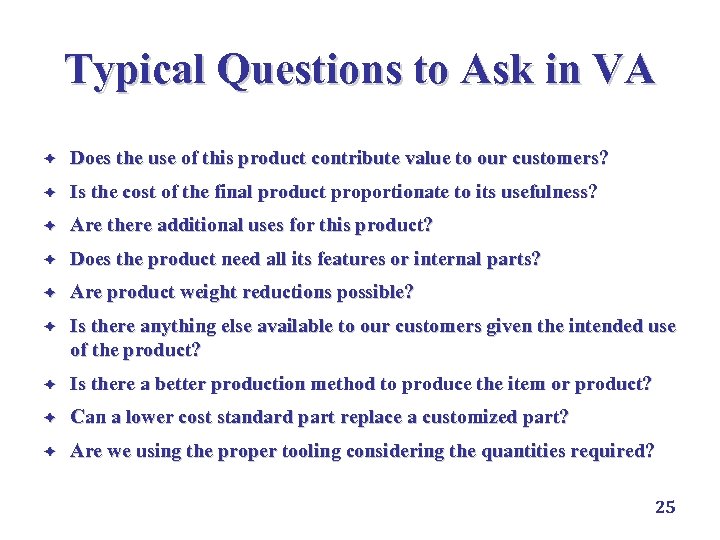 Typical Questions to Ask in VA

- Does the use of this product contribute value to our customers?
- Is the cost of the final product proportionate to its usefulness?
- Are there additional uses for this product?
- Does the product need all its features or internal parts?
- Are product weight reductions possible?
- Is there anything else available to our customers given the intended use of the product?
- Is there a better production method to produce the item or product?
- Can a lower cost standard part replace a customized part?
- Are we using the proper tooling considering the quantities required?

25